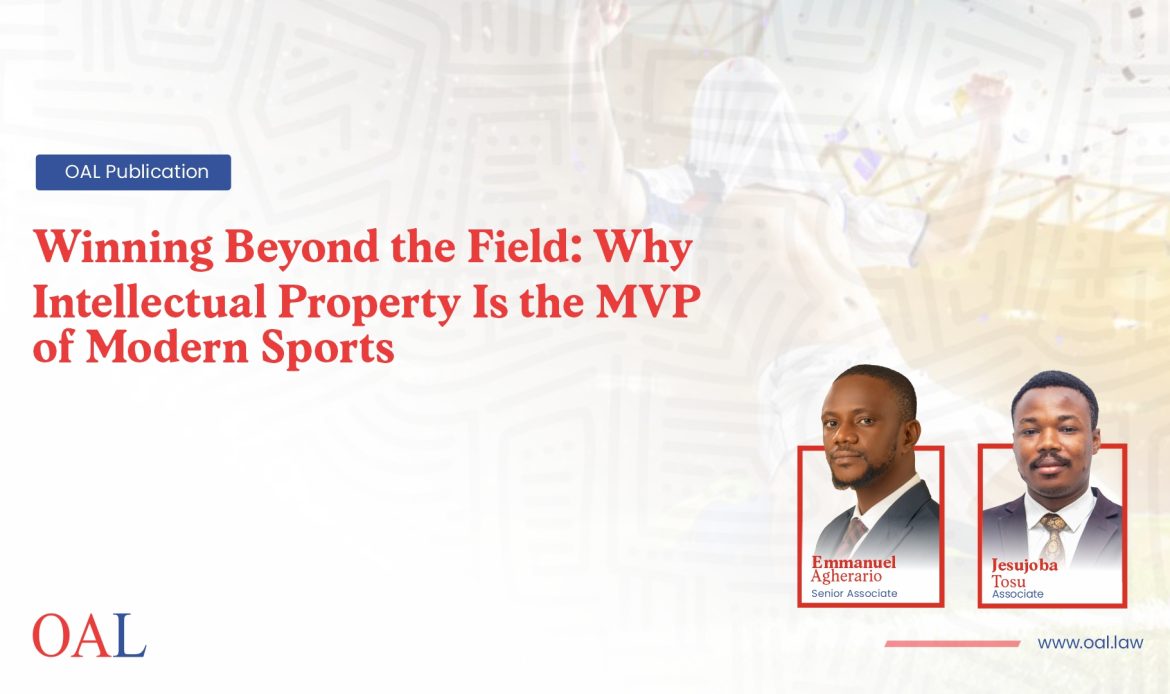 OAL Publication

Winning Beyond the Field: Why Intellectual Property Is the MVP of Modern Sports

Emmanuel Agherario
Senior Associate

Jesujoba Tosu
Associate

OAL

www.oal.law